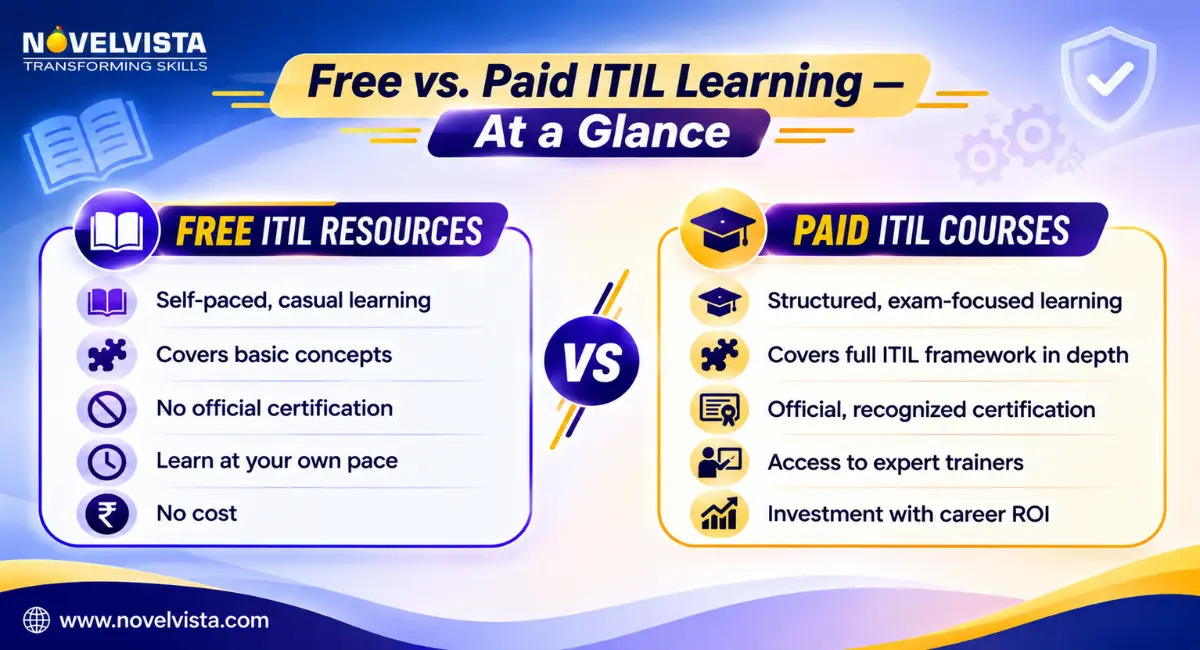 NOVELVISTA
TRANSFORMING SKILLS

Free vs. Paid ITIL Learning — At a Glance

FREE ITIL RESOURCES

Self-paced, casual learning

Covers basic concepts

No official certification

Learn at your own pace

No cost

VS

PAID ITIL COURSES

Structured, exam-focused learning

Covers full ITIL framework in depth

Official, recognized certification

Access to expert trainers

Investment with career ROI

www.novelvista.com